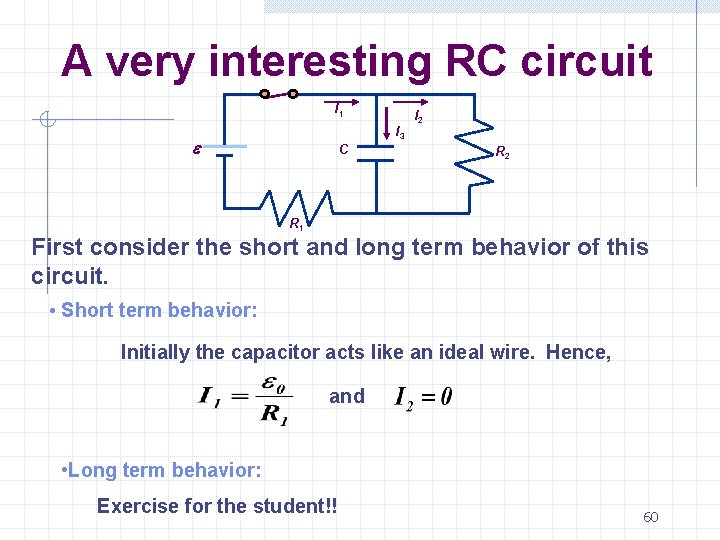 A very interesting RC circuit

$I_1$
$I_2$
$I_3$
$\varepsilon$
C
$R_2$
$R_1$

First consider the short and long term behavior of this circuit.

• Short term behavior:

Initially the capacitor acts like an ideal wire. Hence,

$I_1 = \frac{\varepsilon_0}{R_1}$ and $I_2 = 0$

•Long term behavior:

Exercise for the student!!

60